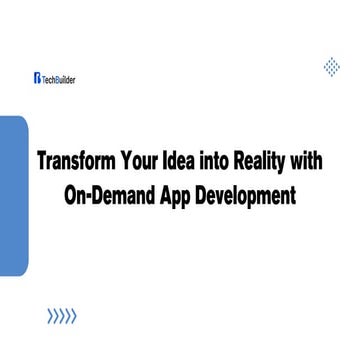 TechBuilder

Transform Your Idea into Reality with On-Demand App Development